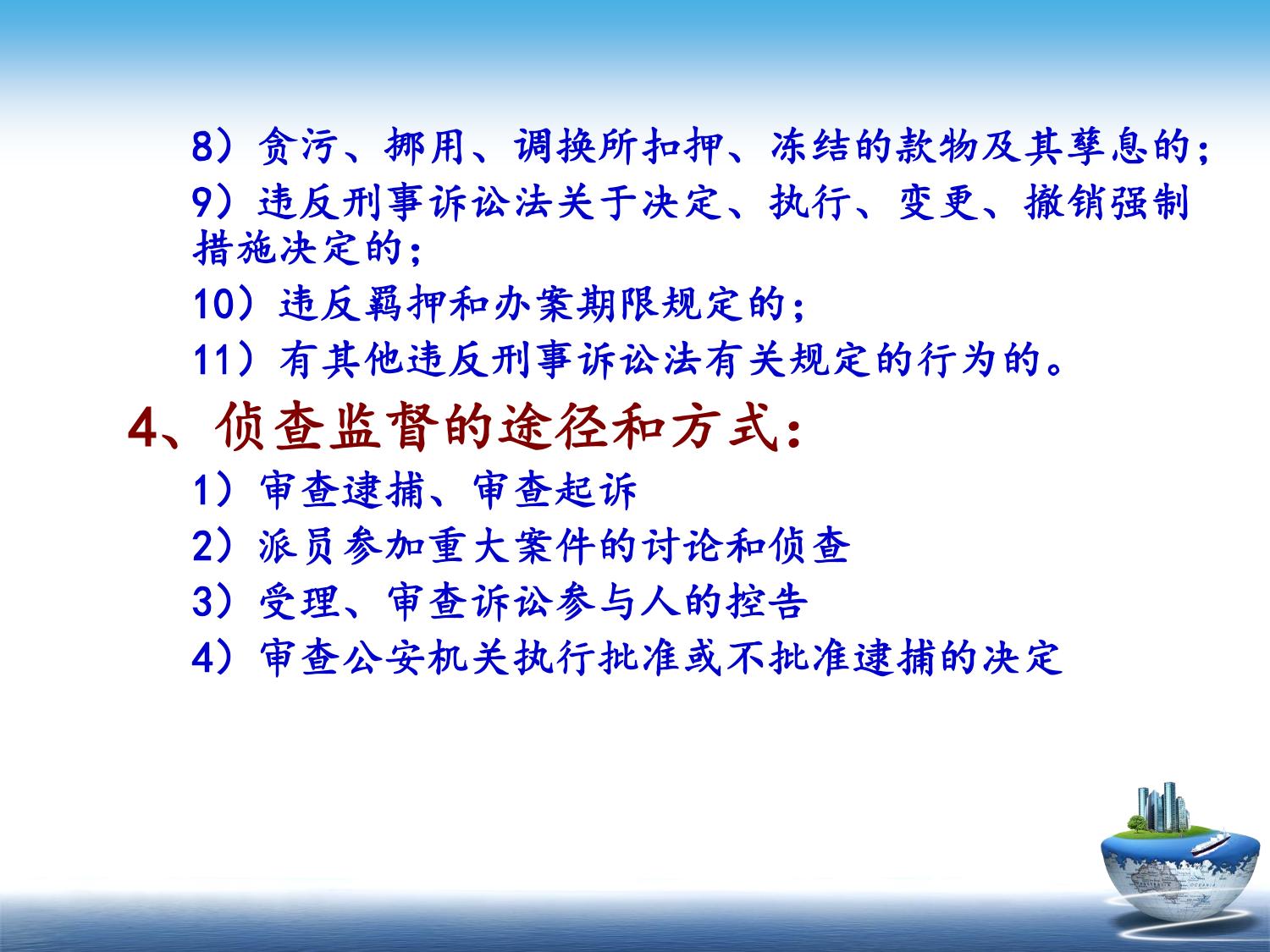 8）贪污、挪用、调换所扣押、冻结的款物及其孳息的；

9）违反刑事诉讼法关于决定、执行、变更、撤销强制措施决定的；

10）违反羁押和办案期限规定的；

11）有其他违反刑事诉讼法有关规定的行为的。

4、侦查监督的途径和方式：

1）审查逮捕、审查起诉

2）派员参加重大案件的讨论和侦查

3）受理、审查诉讼参与人的控告

4）审查公安机关执行批准或不批准逮捕的决定